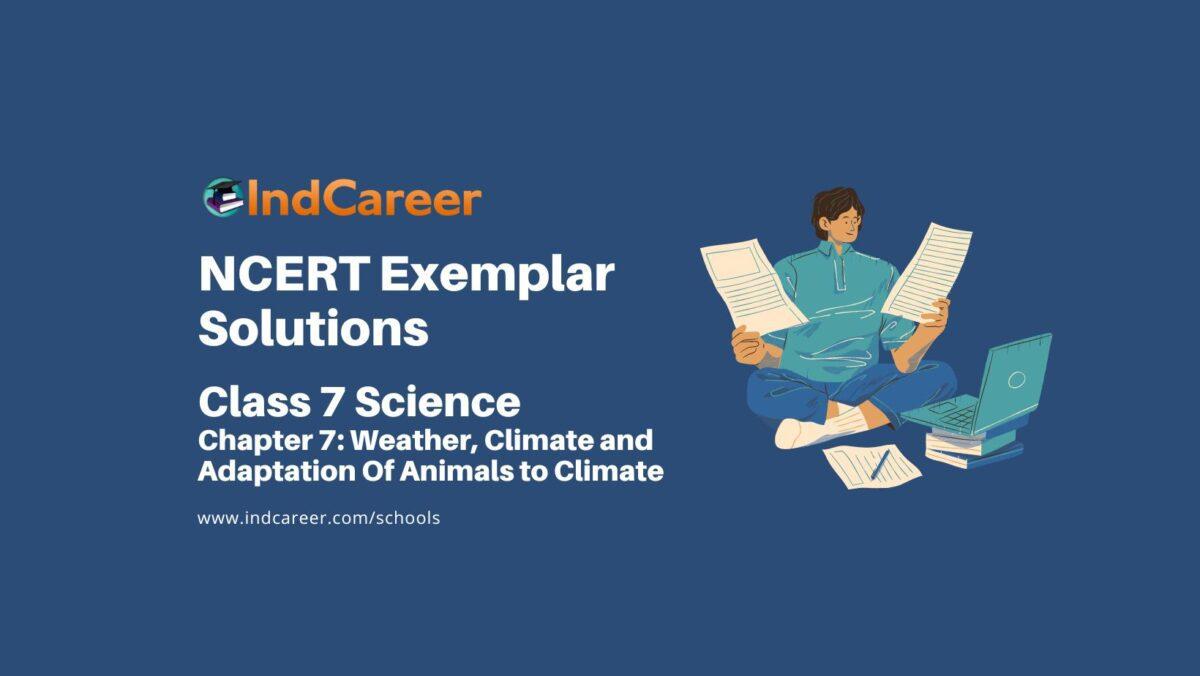 IndCareer

NCERT Exemplar Solutions

Class 7 Science

Chapter 7: Weather, Climate and Adaptation Of Animals to Climate

www.indcareer.com/schools